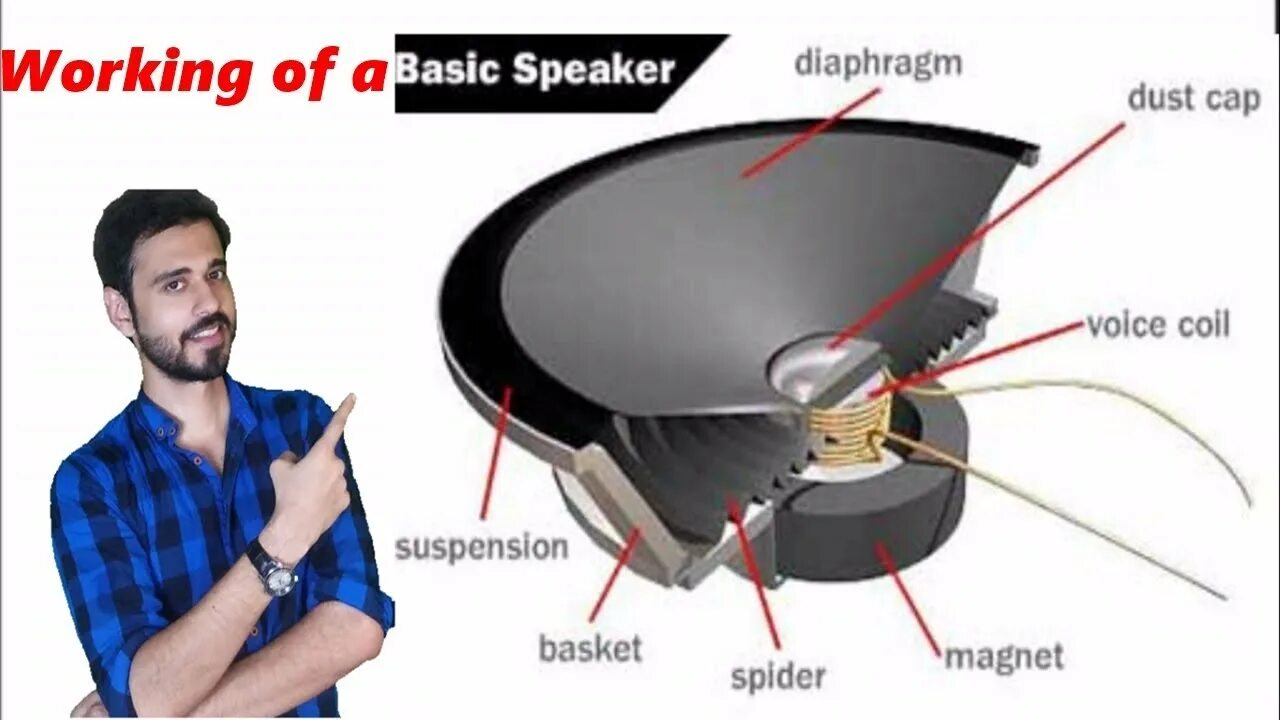 Working of a Basic Speaker

diaphragm

dust cap

voice coil

suspension

basket

spider

magnet